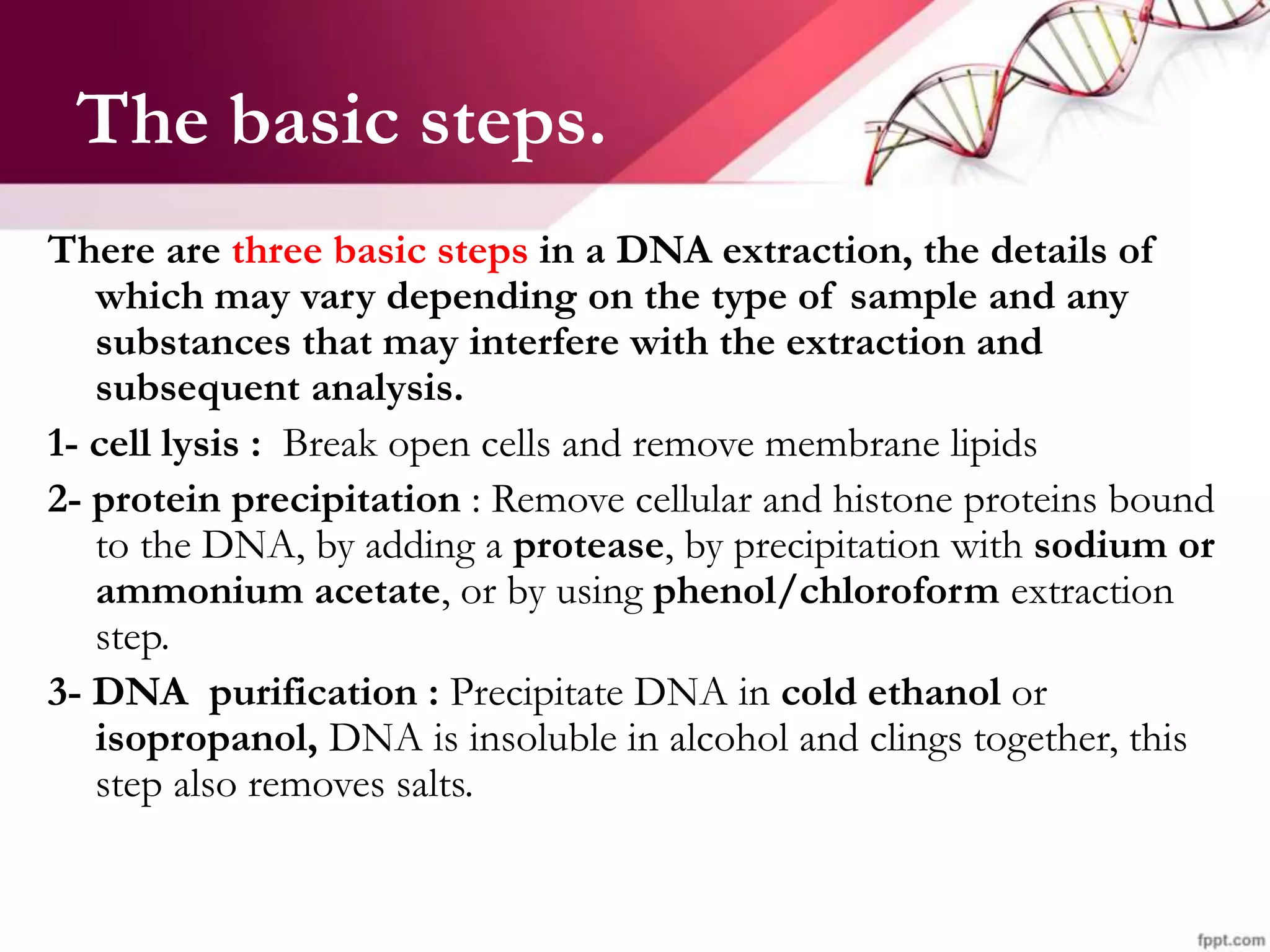 The basic steps.

There are three basic steps in a DNA extraction, the details of which may vary depending on the type of sample and any substances that may interfere with the extraction and subsequent analysis.

1- cell lysis : Break open cells and remove membrane lipids

2- protein precipitation : Remove cellular and histone proteins bound to the DNA, by adding a protease, by precipitation with sodium or ammonium acetate, or by using phenol/chloroform extraction step.

3- DNA purification : Precipitate DNA in cold ethanol or isopropanol, DNA is insoluble in alcohol and clings together, this step also removes salts.

fppt.com